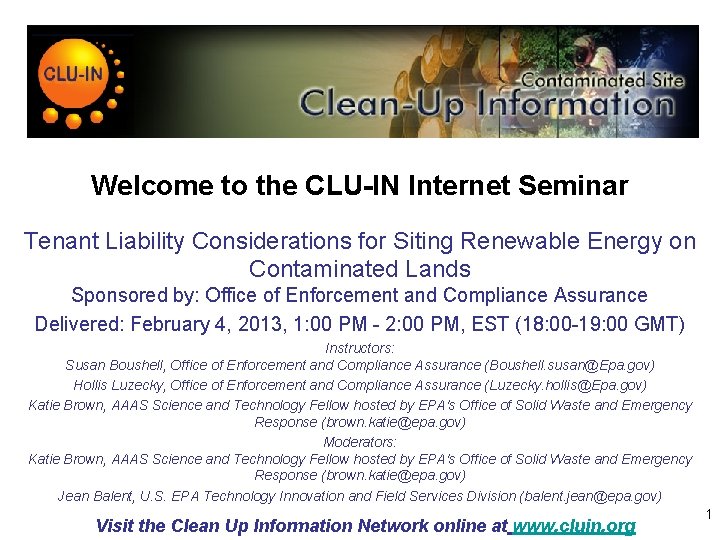 CLU-IN

Contaminated Site
Clean-Up Information

Welcome to the CLU-IN Internet Seminar

Tenant Liability Considerations for Siting Renewable Energy on Contaminated Lands

Sponsored by: Office of Enforcement and Compliance Assurance

Delivered: February 4, 2013, 1:00 PM - 2:00 PM, EST (18:00-19:00 GMT)

Instructors:
Susan Boushell, Office of Enforcement and Compliance Assurance (Boushell.susan@Epa.gov)
Hollis Luzecky, Office of Enforcement and Compliance Assurance (Luzecky.hollis@Epa.gov)
Katie Brown, AAAS Science and Technology Fellow hosted by EPA's Office of Solid Waste and Emergency Response (brown.katie@epa.gov)

Moderators:
Katie Brown, AAAS Science and Technology Fellow hosted by EPA's Office of Solid Waste and Emergency Response (brown.katie@epa.gov)
Jean Balent, U.S. EPA Technology Innovation and Field Services Division (balent.jean@epa.gov)

Visit the Clean Up Information Network online at www.cluin.org

1